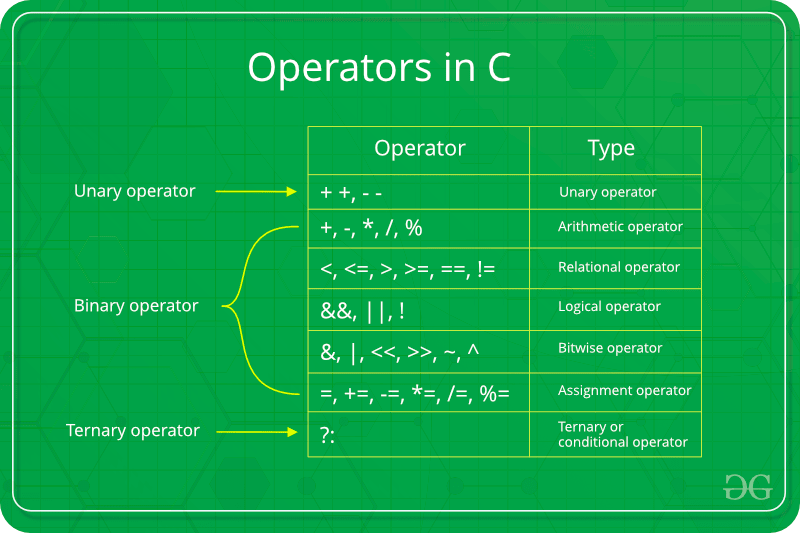 Operators in C

Unary operator

Binary operator

Ternary operator

| Operator | Type |
|---|---|
| + +, - - | Unary operator |
| +, -, *, /, % | Arithmetic operator |
| <, <=, >, >=, ==, != | Relational operator |
| &&, \|\|, ! | Logical operator |
| &, \|, <<, >>, ~, ^ | Bitwise operator |
| =, +=, -=, *=, /=, %= | Assignment operator |
| ?: | Ternary or conditional operator |

GG